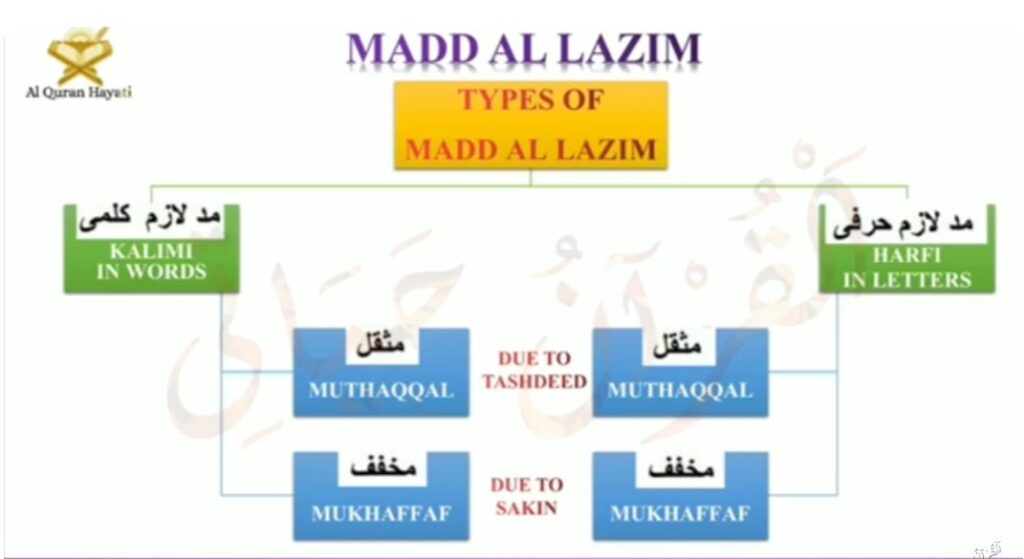 Al Quran Hayati

MADD AL LAZIM

TYPES OF MADD AL LAZIM

مد لازم كلمى
KALIMI IN WORDS

مد لازم حرفى
HARFI IN LETTERS

مثقل
MUTHAQQAL

DUE TO TASHDEED

مثقل
MUTHAQQAL

مخفف
MUKHAFFAF

DUE TO SAKIN

مخفف
MUKHAFFAF